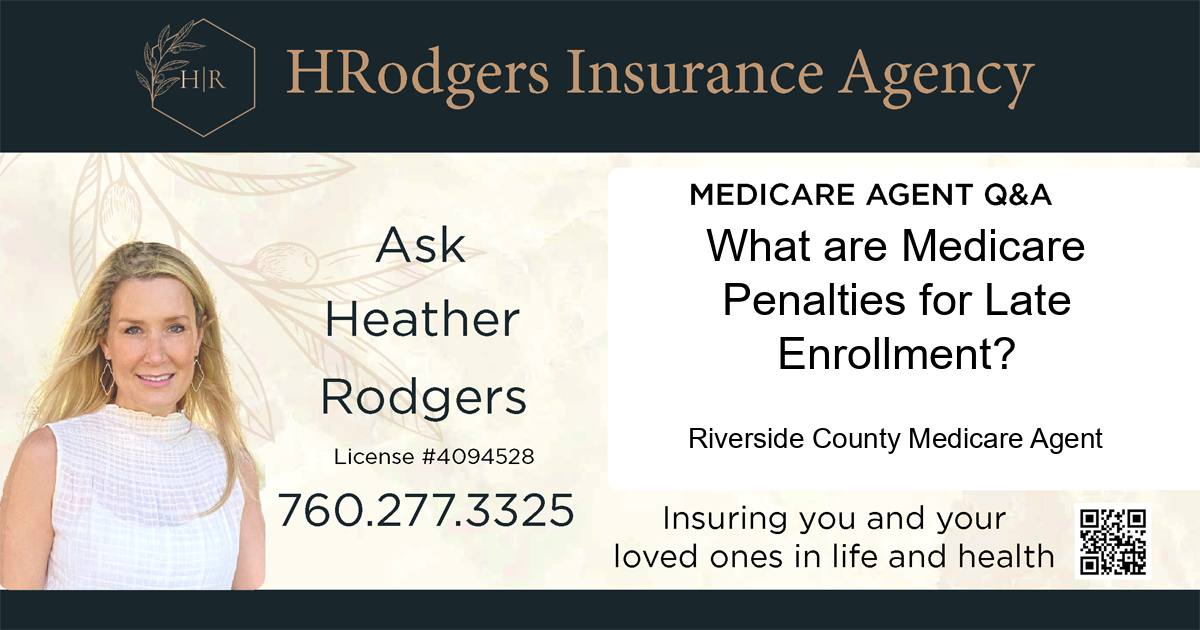 H|R

HRodgers Insurance Agency

Ask Heather Rodgers

License #4094528

760.277.3325

MEDICARE AGENT Q&A

What are Medicare Penalties for Late Enrollment?

Riverside County Medicare Agent

Insuring you and your loved ones in life and health